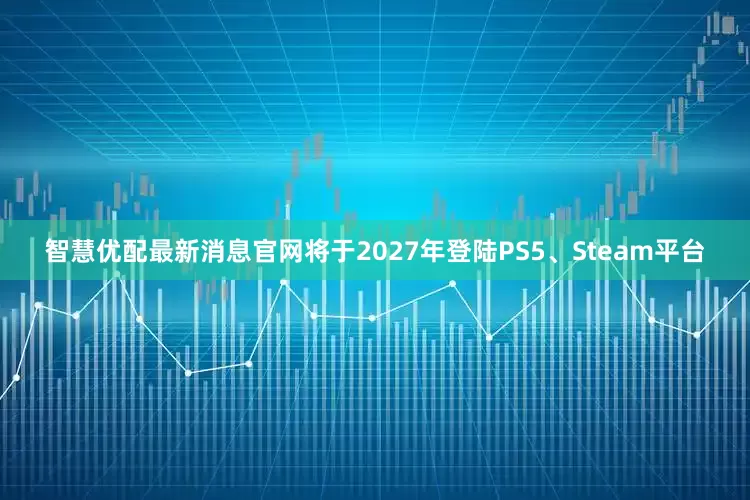 智慧优配最新消息官网将于2027年登陆PS5、Steam平台